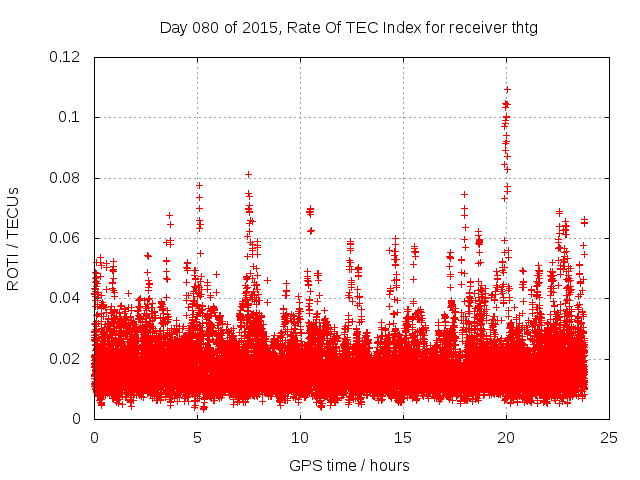 Day 080 of 2015, Rate Of TEC Index for receiver thtg

ROTI / TECUs

0.12
0.1
0.08
0.06
0.04
0.02
0

0
5
10
15
20
25

GPS time / hours